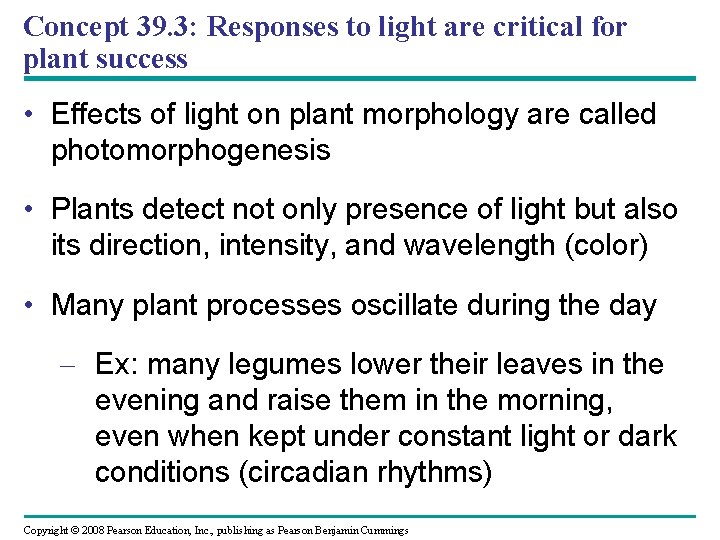 Concept 39.3: Responses to light are critical for plant success

• Effects of light on plant morphology are called photomorphogenesis

• Plants detect not only presence of light but also its direction, intensity, and wavelength (color)

• Many plant processes oscillate during the day

– Ex: many legumes lower their leaves in the evening and raise them in the morning, even when kept under constant light or dark conditions (circadian rhythms)

Copyright © 2008 Pearson Education, Inc., publishing as Pearson Benjamin Cummings